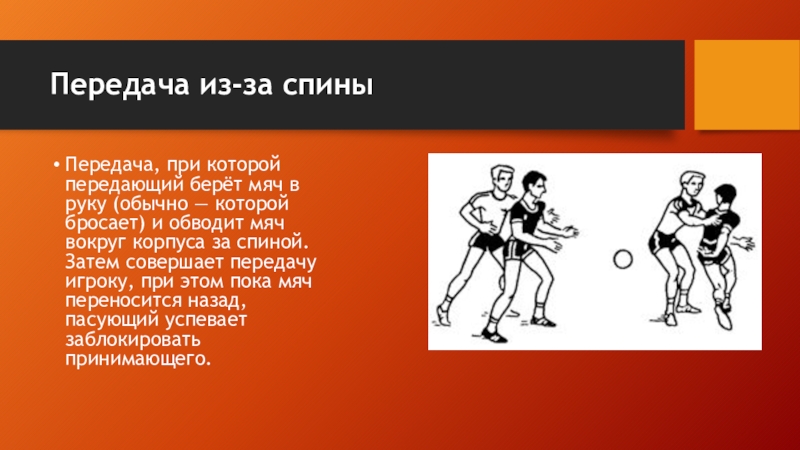 Передача из-за спины

• Передача, при которой передающий берёт мяч в руку (обычно — которой бросает) и обводит мяч вокруг корпуса за спиной. Затем совершает передачу игроку, при этом пока мяч переносится назад, пасующий успевает заблокировать принимающего.